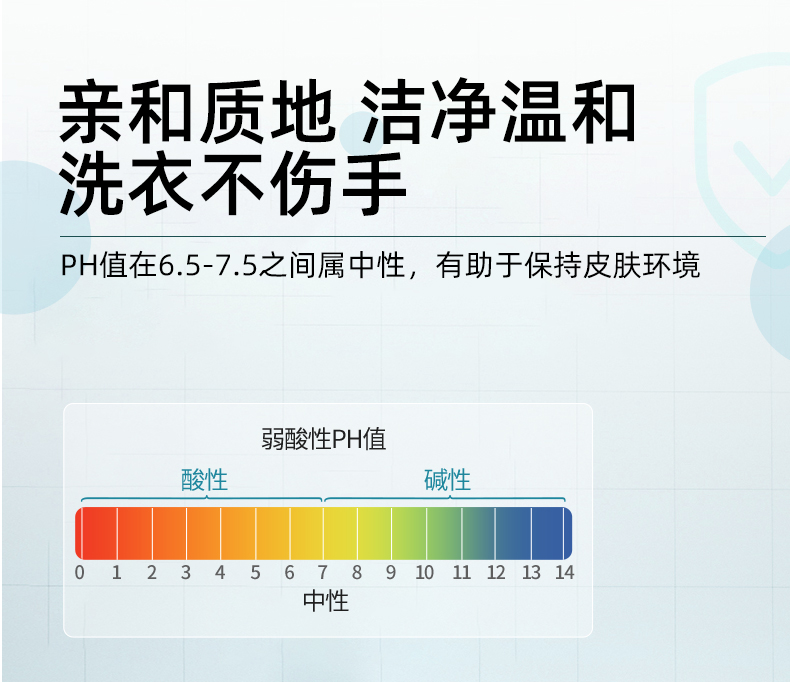 亲和质地 洁净温和
洗衣不伤手

PH值在6.5-7.5之间属中性，有助于保持皮肤环境

弱酸性PH值

酸性

碱性

0 1 2 3 4 5 6 7 8 9 10 11 12 13 14

中性